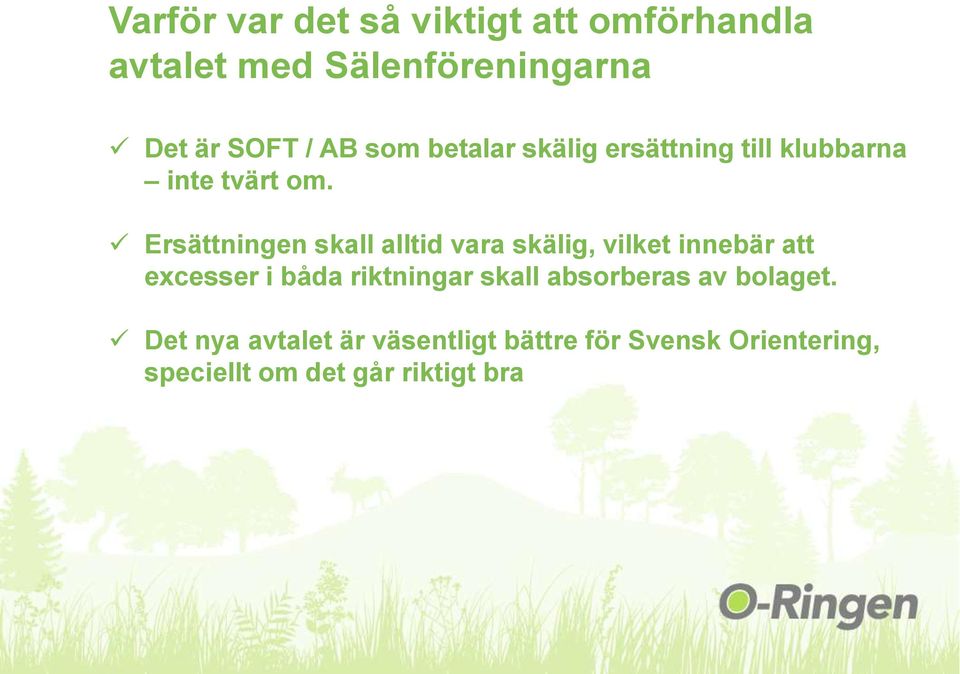 Varför var det så viktigt att omförhandla avtalet med Sälenföreningarna

✓ Det är SOFT / AB som betalar skälig ersättning till klubbarna – inte tvärt om.

✓ Ersättningen skall alltid vara skälig, vilket innebär att excesser i båda riktningar skall absorberas av bolaget.

✓ Det nya avtalet är väsentligt bättre för Svensk Orientering, speciellt om det går riktigt bra

O-Ringen